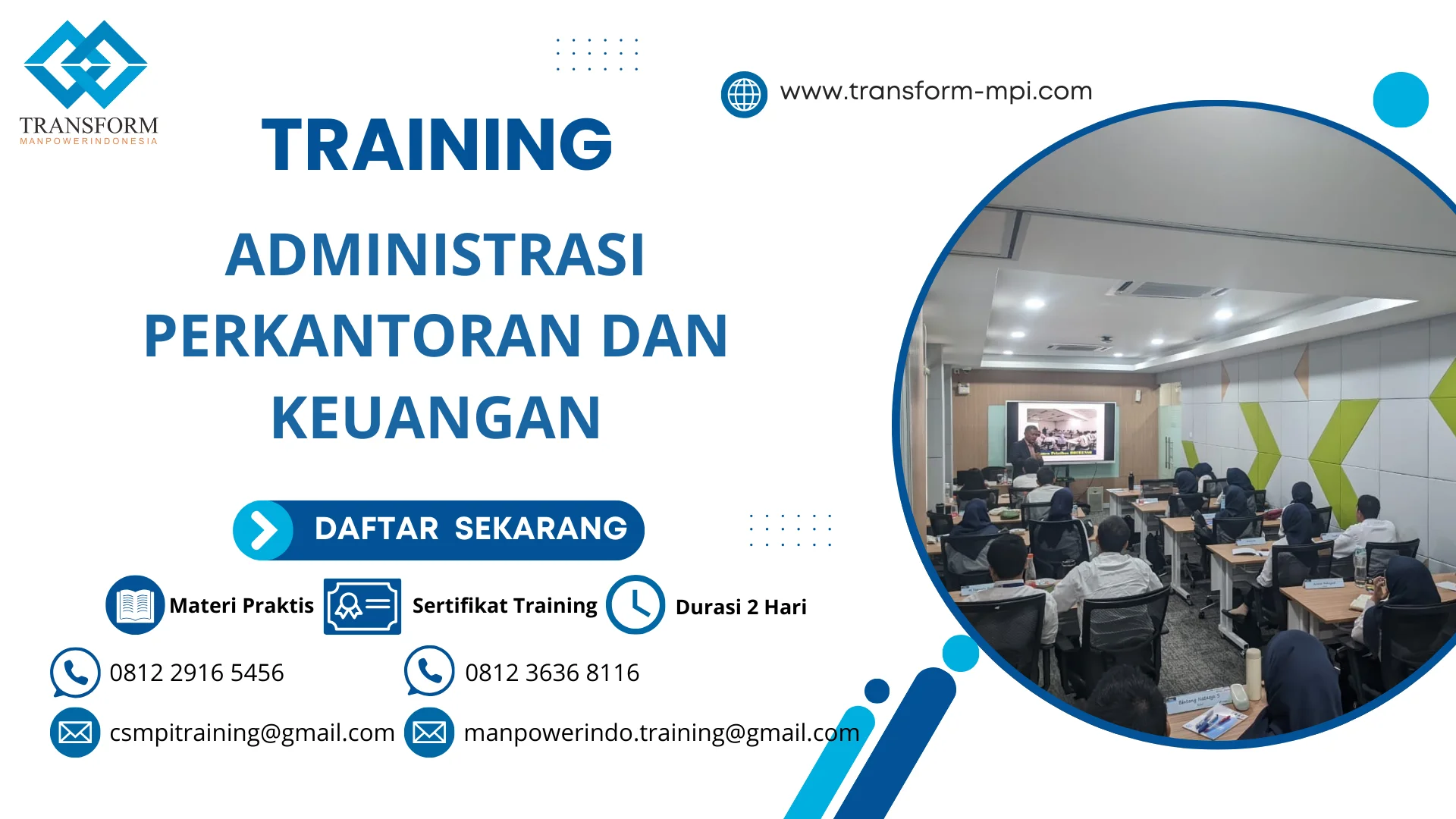 TRANSFORM
MANPOWERINDONESIA

www.transform-mpi.com

TRAINING

ADMINISTRASI PERKANTORAN DAN KEUANGAN

DAFTAR SEKARANG

Materi Praktis
Sertifikat Training
Durasi 2 Hari

0812 2916 5456
0812 3636 8116

csmpitraining@gmail.com
manpowerindo.training@gmail.com